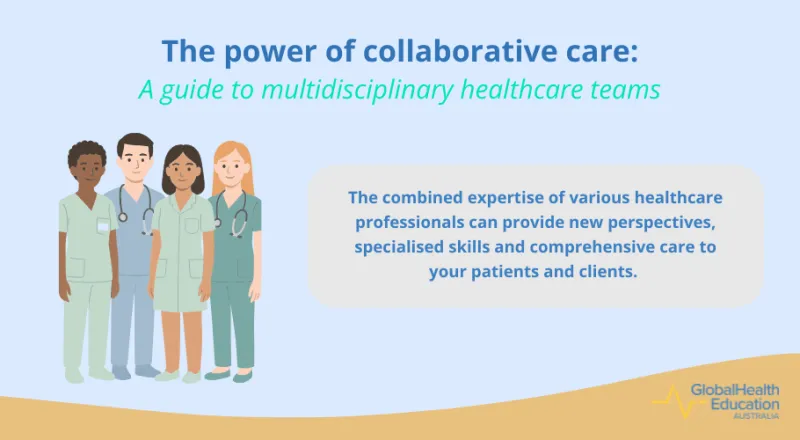 The power of collaborative care:
A guide to multidisciplinary healthcare teams

The combined expertise of various healthcare professionals can provide new perspectives, specialised skills and comprehensive care to your patients and clients.

GlobalHealth Education AUSTRALIA